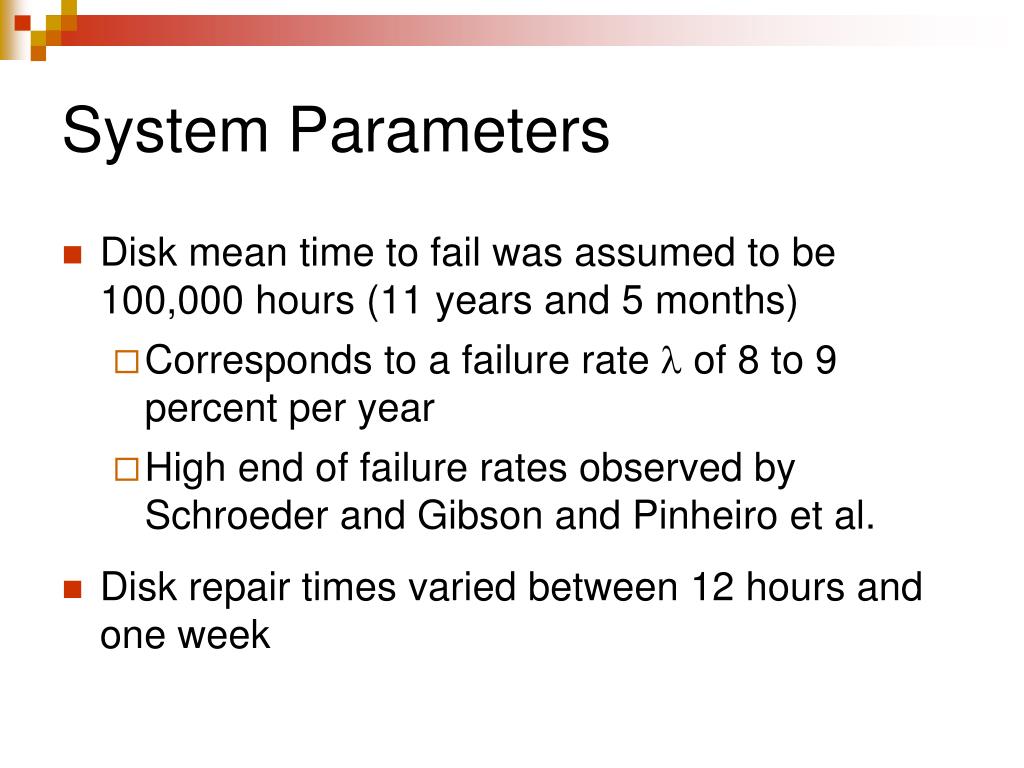 System Parameters

Disk mean time to fail was assumed to be 100,000 hours (11 years and 5 months)

Corresponds to a failure rate $\lambda$ of 8 to 9 percent per year

High end of failure rates observed by Schroeder and Gibson and Pinheiro et al.

Disk repair times varied between 12 hours and one week